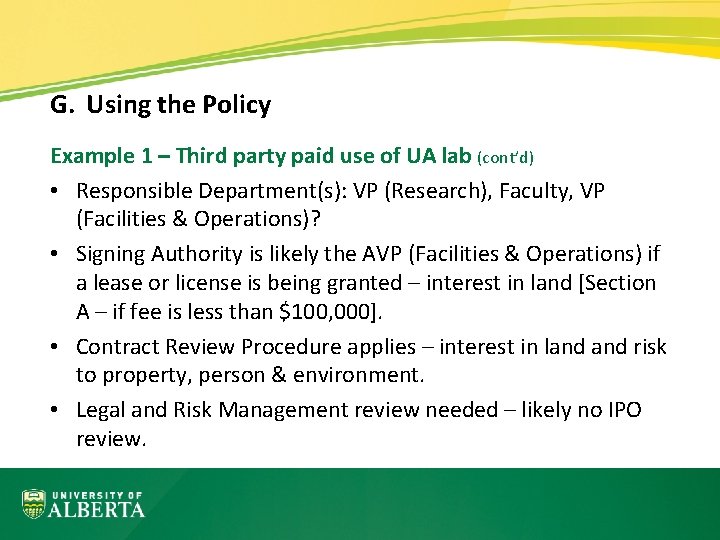 G. Using the Policy

Example 1 – Third party paid use of UA lab (cont'd)

• Responsible Department(s): VP (Research), Faculty, VP (Facilities & Operations)?

• Signing Authority is likely the AVP (Facilities & Operations) if a lease or license is being granted – interest in land [Section A – if fee is less than \$100,000].

• Contract Review Procedure applies – interest in land and risk to property, person & environment.

• Legal and Risk Management review needed – likely no IPO review.

UNIVERSITY OF ALBERTA